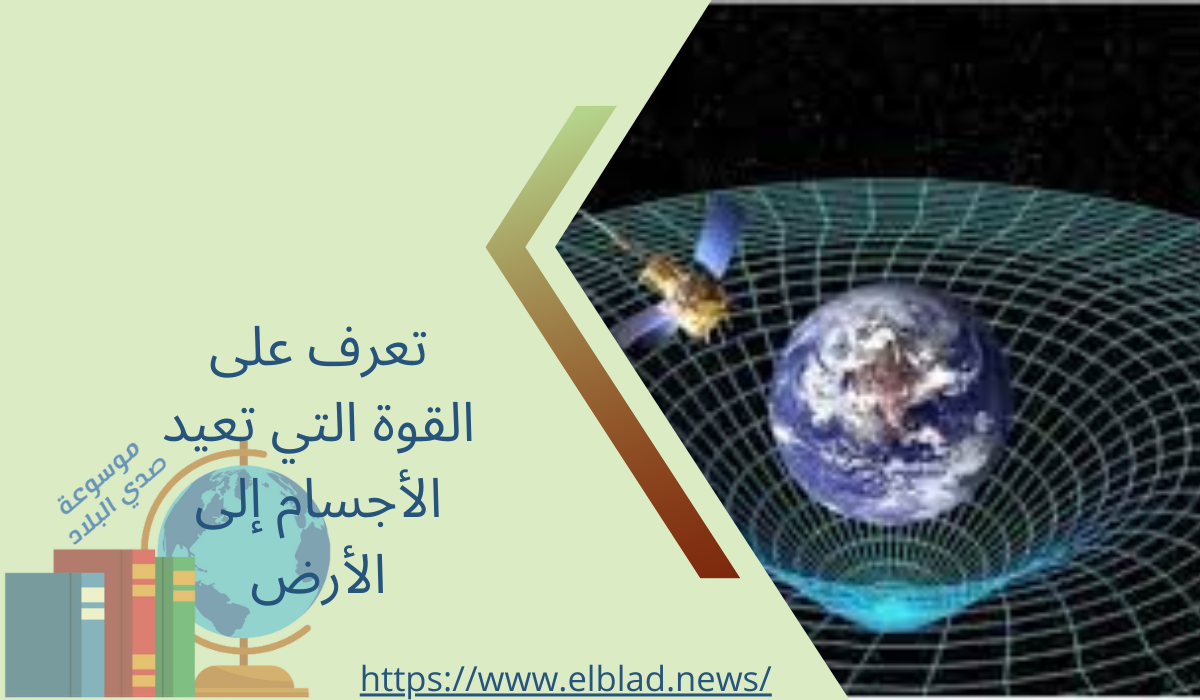 تعرف على القوة التي تعيد الأجسام إلى الأرض

موسوعة صدي البلاد

https://www.elblad.news/